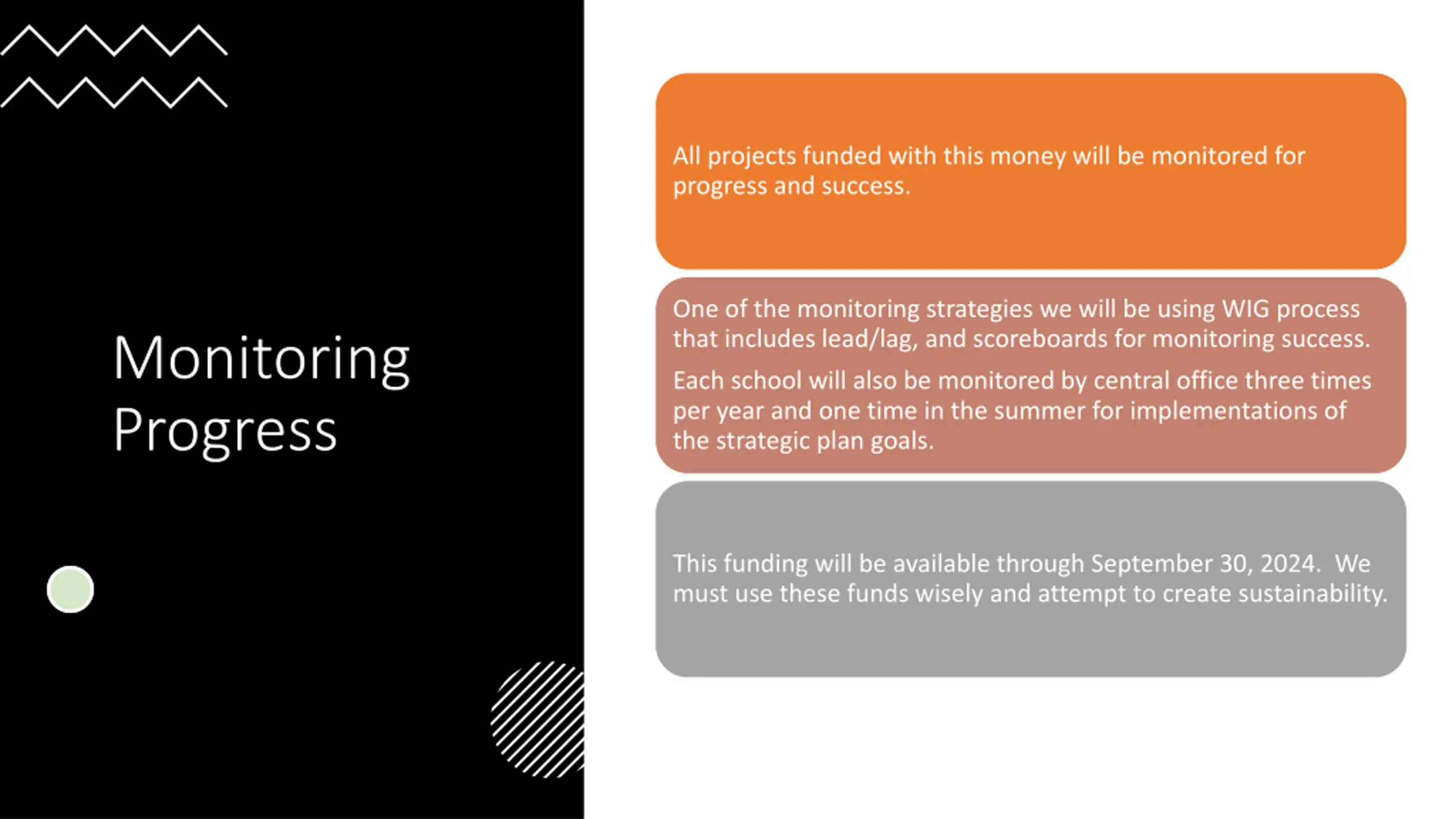 Monitoring Progress

All projects funded with this money will be monitored for progress and success.

One of the monitoring strategies we will be using WIG process that includes lead/lag, and scoreboards for monitoring success.

Each school will also be monitored by central office three times per year and one time in the summer for implementations of the strategic plan goals.

This funding will be available through September 30, 2024. We must use these funds wisely and attempt to create sustainability.